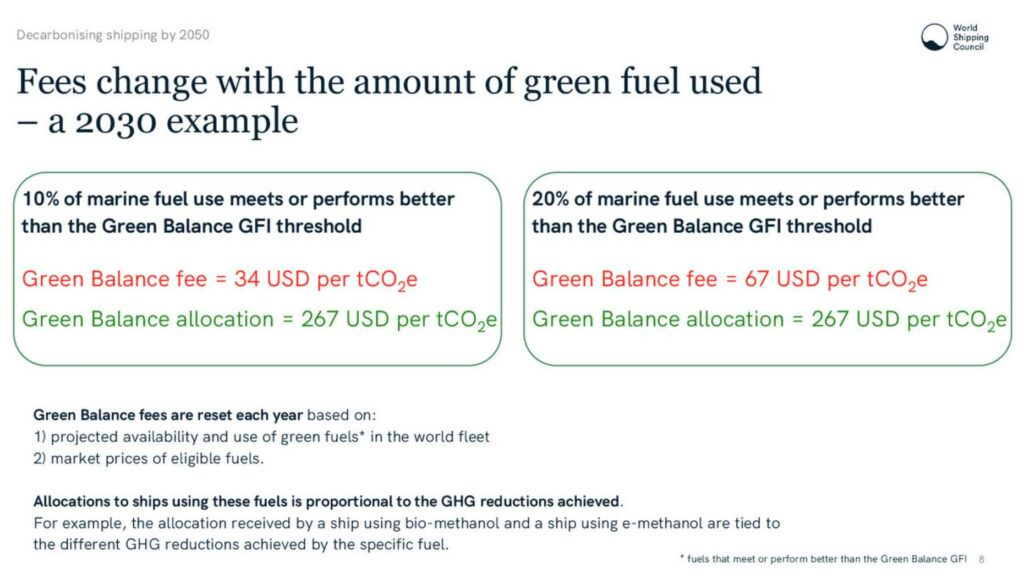 Decarbonising shipping by 2050

World Shipping Council

Fees change with the amount of green fuel used – a 2030 example

10% of marine fuel use meets or performs better than the Green Balance GFI threshold

Green Balance fee = 34 USD per $tCO_2e$

Green Balance allocation = 267 USD per $tCO_2e$

20% of marine fuel use meets or performs better than the Green Balance GFI threshold

Green Balance fee = 67 USD per $tCO_2e$

Green Balance allocation = 267 USD per $tCO_2e$

Green Balance fees are reset each year based on:
1) projected availability and use of green fuels* in the world fleet
2) market prices of eligible fuels.

Allocations to ships using these fuels is proportional to the GHG reductions achieved.
For example, the allocation received by a ship using bio-methanol and a ship using e-methanol are tied to the different GHG reductions achieved by the specific fuel.

* fuels that meet or perform better than the Green Balance GFI 8